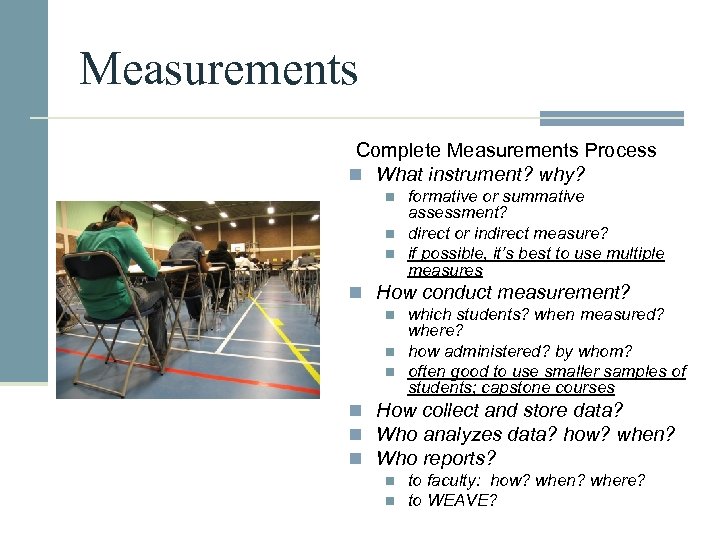 Measurements

Complete Measurements Process

What instrument? why?

formative or summative assessment?

direct or indirect measure?

if possible, it's best to use multiple measures

How conduct measurement?

which students? when measured? where?

how administered? by whom?

often good to use smaller samples of students; capstone courses

How collect and store data?

Who analyzes data? how? when?

Who reports?

to faculty: how? when? where?

to WEAVE?